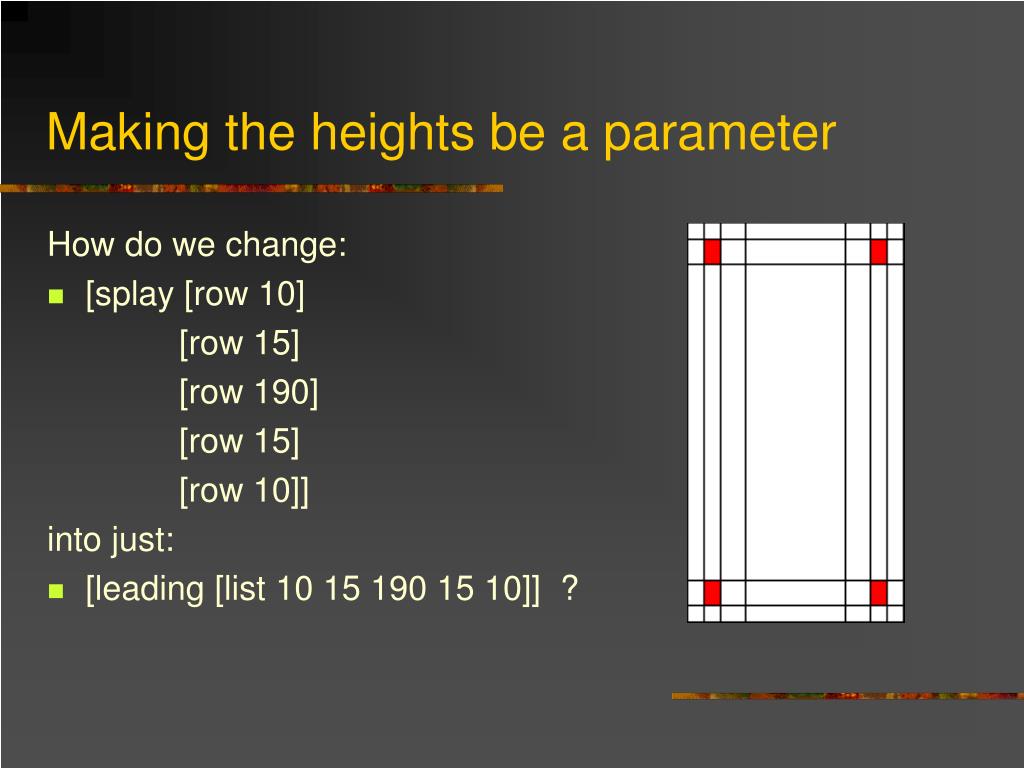 Making the heights be a parameter

How do we change:

- [splay [row 10]
  [row 15]
  [row 190]
  [row 15]
  [row 10]]

into just:

- [leading [list 10 15 190 15 10]] ?